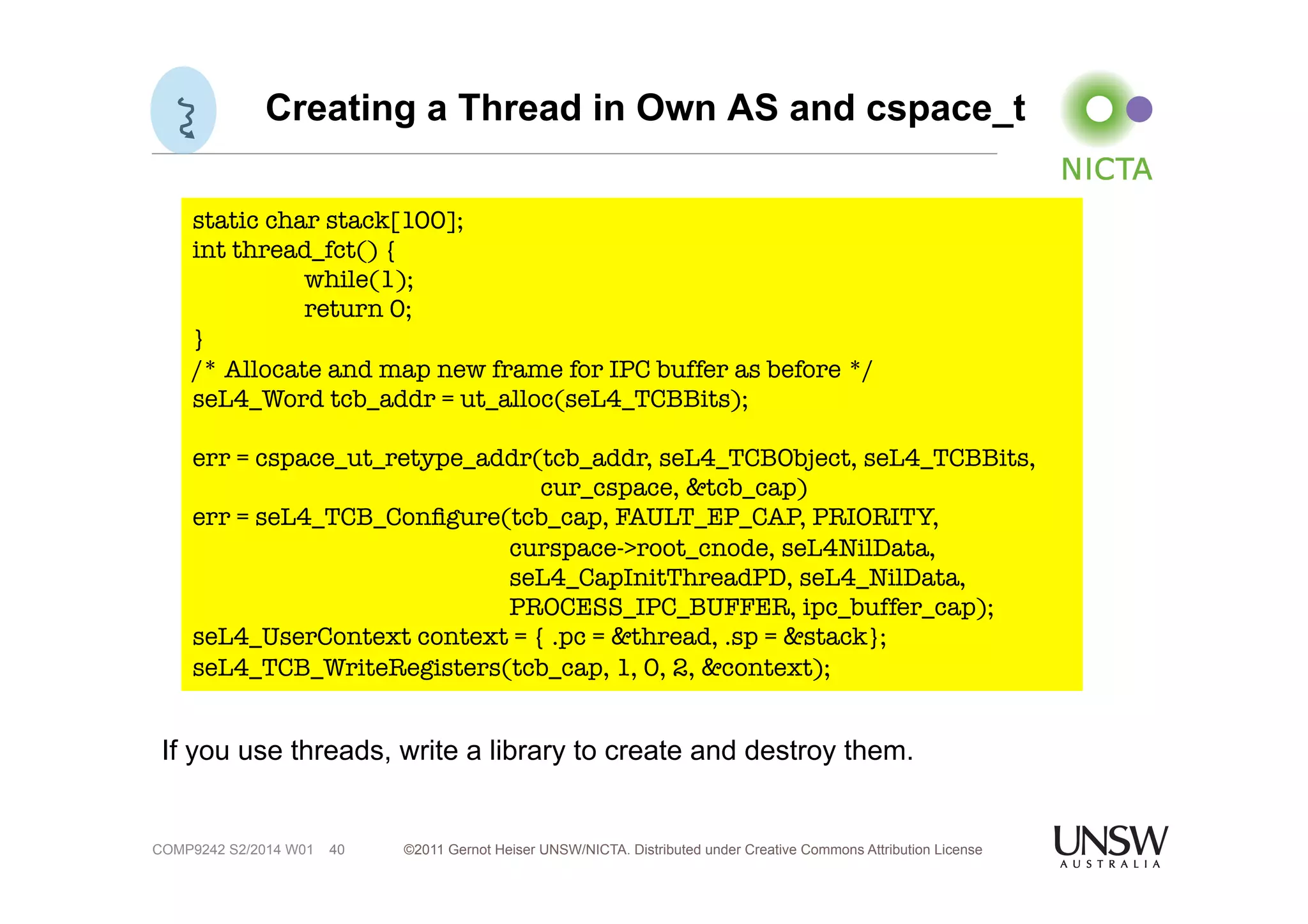 Creating a Thread in Own AS and cspace_t

NICTA

static char stack[100];
int thread_fct() {
 while(1);
 return 0;
}
/* Allocate and map new frame for IPC buffer as before */
seL4_Word tcb_addr = ut_alloc(seL4_TCBBits);

err = cspace_ut_retype_addr(tcb_addr, seL4_TCBObject, seL4_TCBBits,
 cur_cspace, &tcb_cap)
err = seL4_TCB_Configure(tcb_cap, FAULT_EP_CAP, PRIORITY,
 curspace->root_cnode, seL4NilData,
 seL4_CapInitThreadPD, seL4_NilData,
 PROCESS_IPC_BUFFER, ipc_buffer_cap);
seL4_UserContext context = { .pc = &thread, .sp = &stack};
seL4_TCB_WriteRegisters(tcb_cap, 1, 0, 2, &context);

If you use threads, write a library to create and destroy them.

COMP9242 S2/2014 W01 40

©2011 Gernot Heiser UNSW/NICTA. Distributed under Creative Commons Attribution License

UNSW
AUSTRALIA